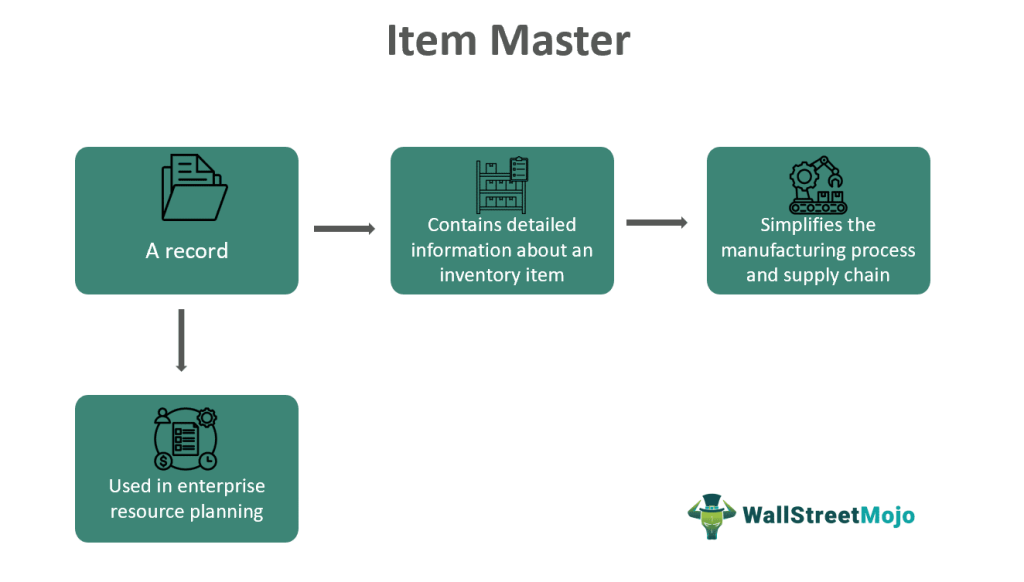 Item Master

A record

Contains detailed information about an inventory item

Simplifies the manufacturing process and supply chain

Used in enterprise resource planning

WallStreetMojo